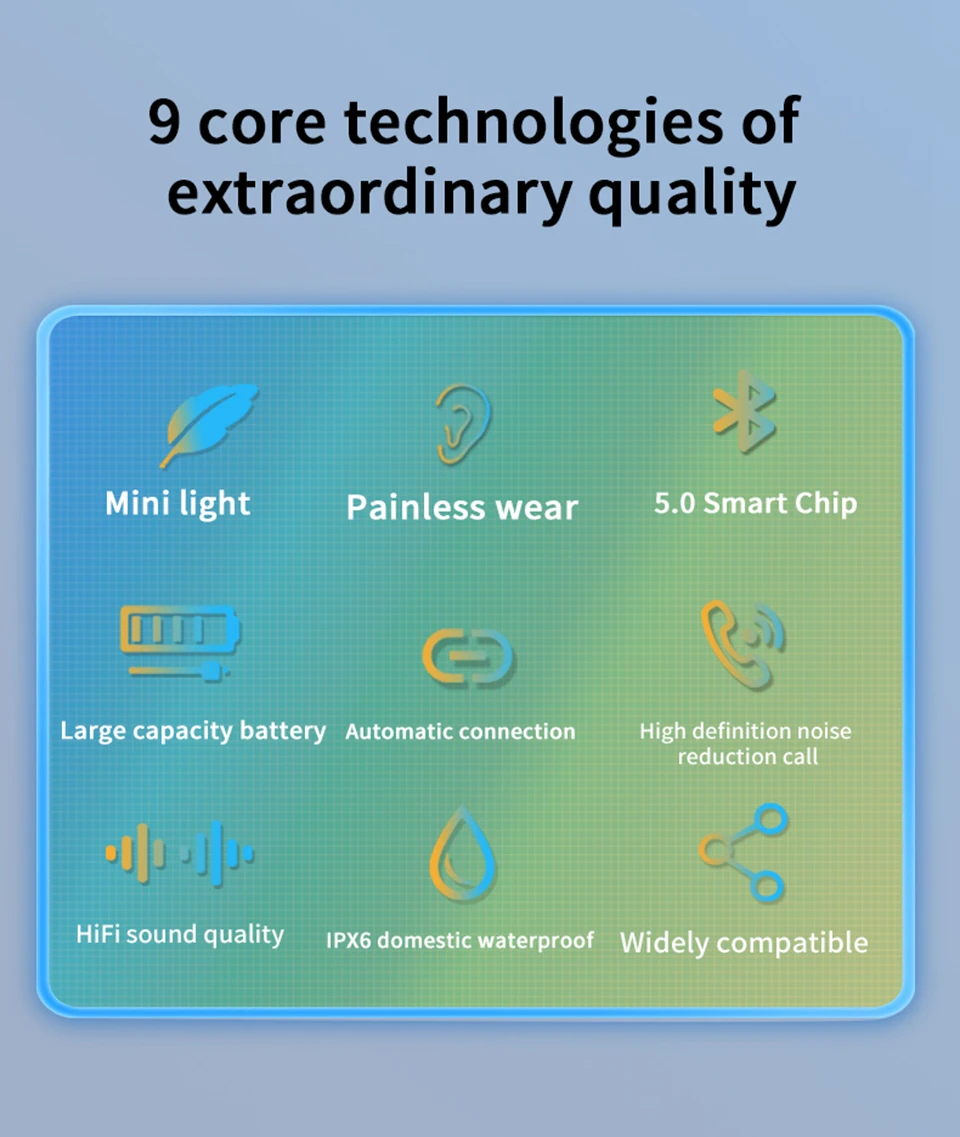 9 core technologies of extraordinary quality

Mini light

Painless wear

5.0 Smart Chip

Large capacity battery

Automatic connection

High definition noise reduction call

HiFi sound quality

IPX6 domestic waterproof

Widely compatible